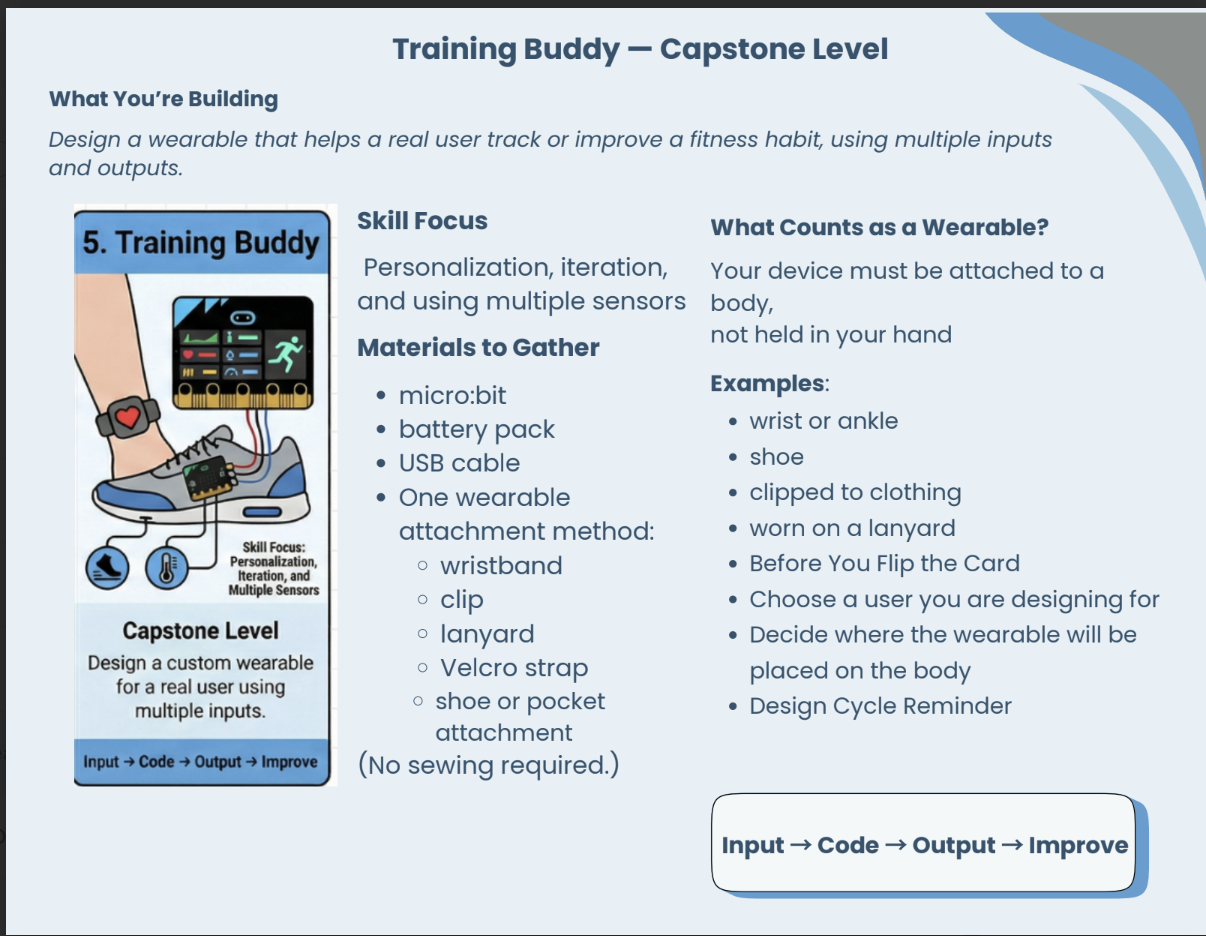 Training Buddy — Capstone Level

What You're Building

Design a wearable that helps a real user track or improve a fitness habit, using multiple inputs and outputs.

5. Training Buddy

Skill Focus: Personalization, Iteration, and Multiple Sensors

Capstone Level

Design a custom wearable for a real user using multiple inputs.

Input → Code → Output → Improve

Skill Focus

Personalization, iteration, and using multiple sensors

Materials to Gather

- micro:bit
- battery pack
- USB cable
- One wearable attachment method:
  - wristband
  - clip
  - lanyard
  - Velcro strap
  - shoe or pocket attachment

(No sewing required.)

What Counts as a Wearable?

Your device must be attached to a body,
not held in your hand

Examples:

- wrist or ankle
- shoe
- clipped to clothing
- worn on a lanyard
- Before You Flip the Card
- Choose a user you are designing for
- Decide where the wearable will be placed on the body
- Design Cycle Reminder

Input → Code → Output → Improve